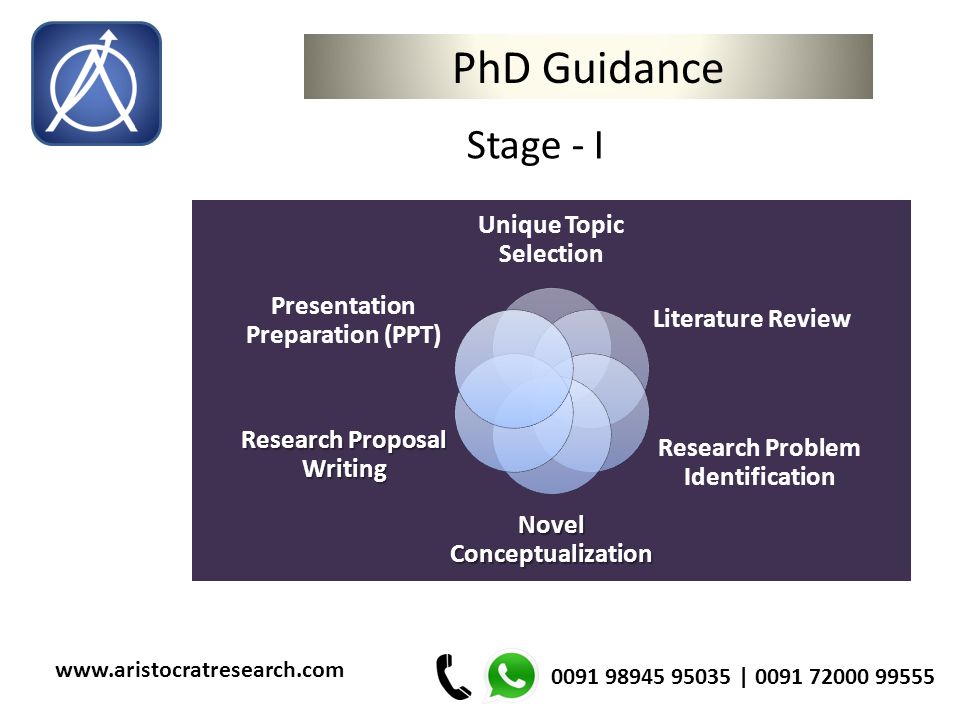 PhD Guidance

Stage - I

Unique Topic Selection

Literature Review

Research Problem Identification

Novel Conceptualization

Research Proposal Writing

Presentation Preparation (PPT)

www.aristocratresearch.com

0091 98945 95035 | 0091 72000 99555